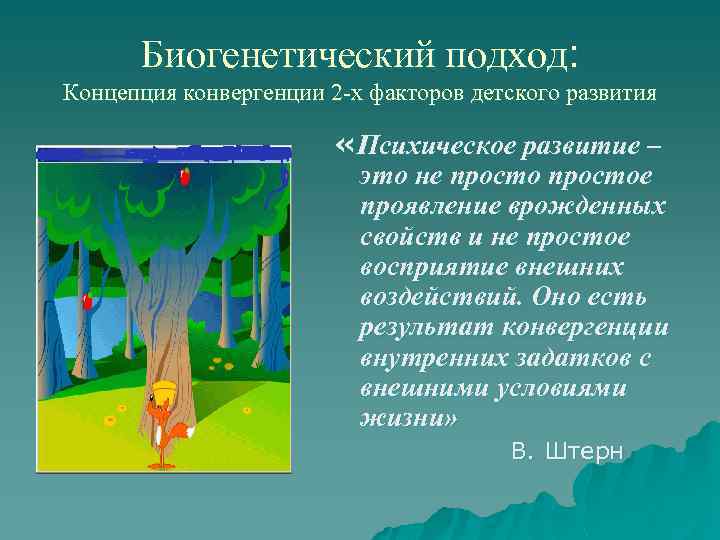 Биогенетический подход:
Концепция конвергенции 2-х факторов детского развития

«Психическое развитие – это не просто простое проявление врожденных свойств и не простое восприятие внешних воздействий. Оно есть результат конвергенции внутренних задатков с внешними условиями жизни»

В. Штерн